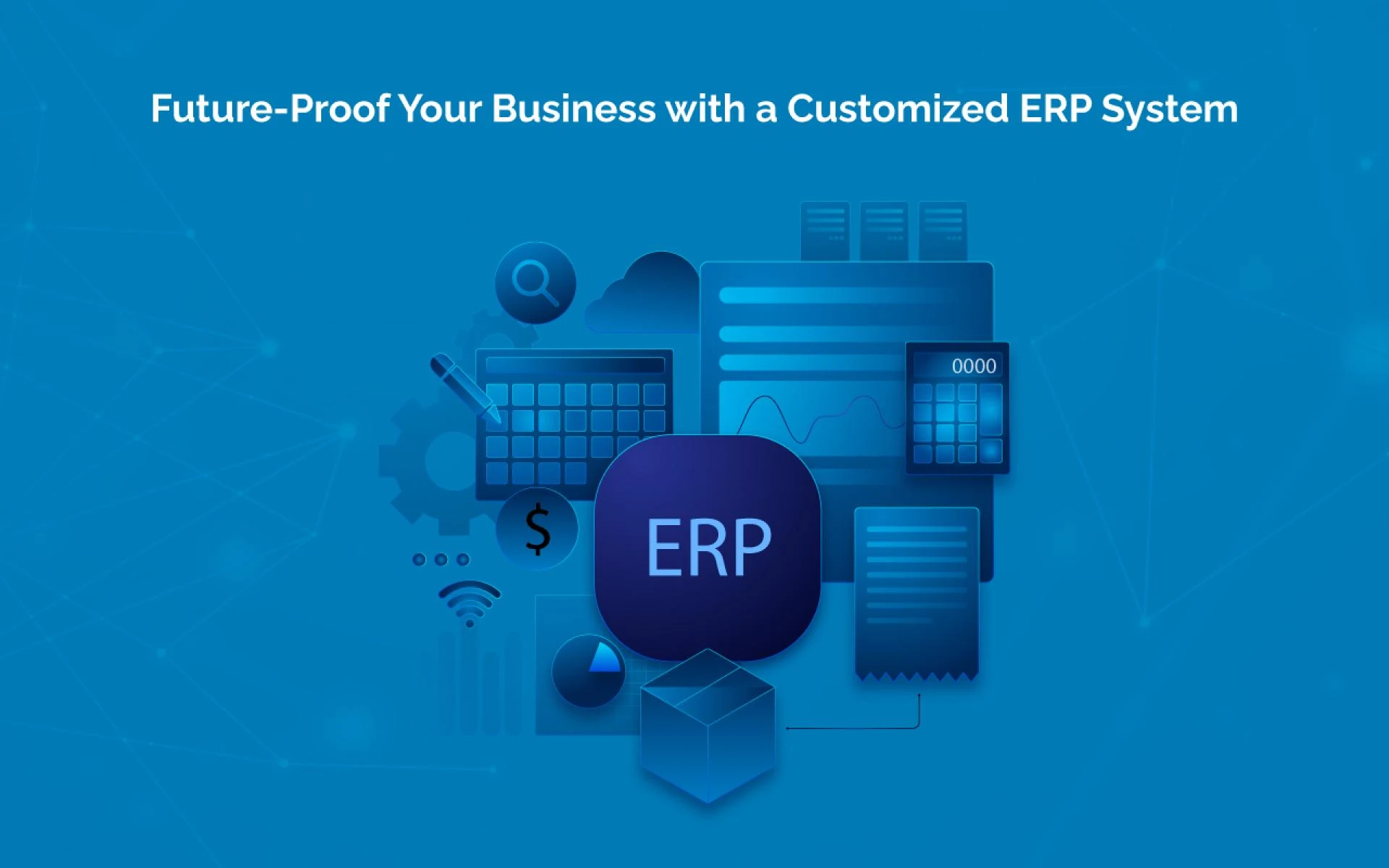 Future-Proof Your Business with a Customized ERP System

0000

$

ERP